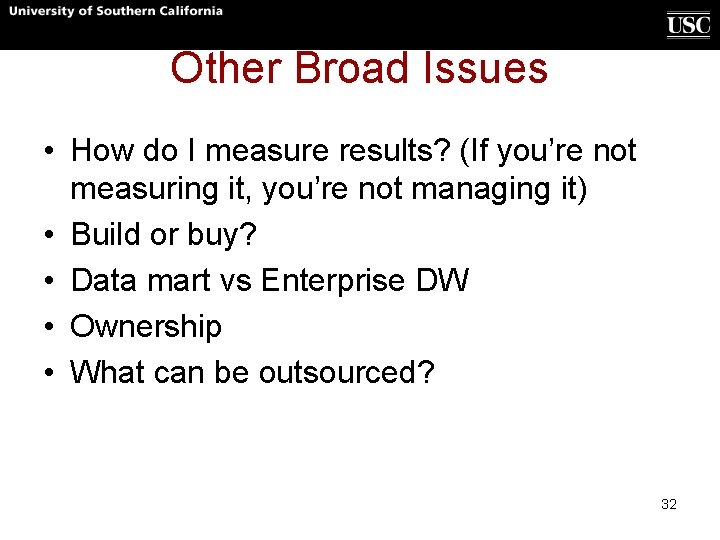 University of Southern California

USC

Other Broad Issues

• How do I measure results? (If you’re not measuring it, you’re not managing it)
• Build or buy?
• Data mart vs Enterprise DW
• Ownership
• What can be outsourced?

32